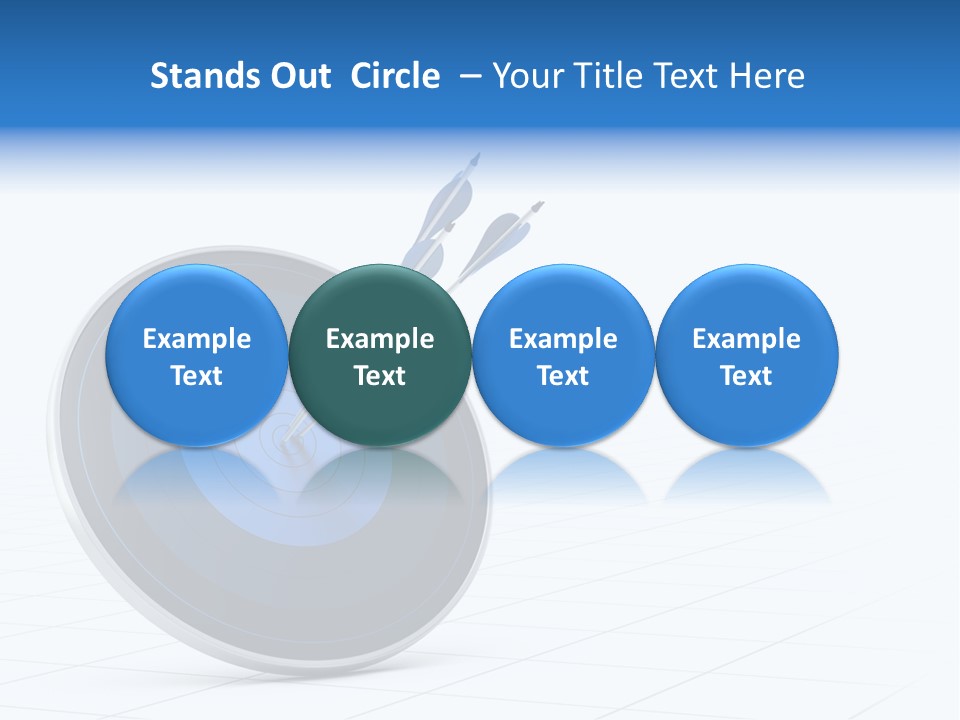 Stands Out Circle – Your Title Text Here

Example Text

Example Text

Example Text

Example Text